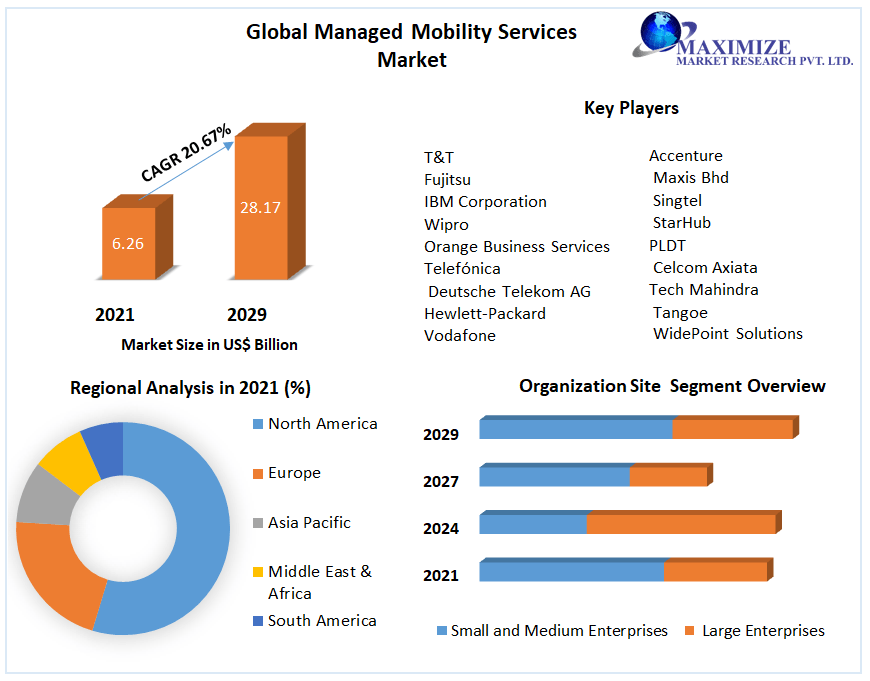 Global Managed Mobility Services Market

MAXIMIZE
MARKET RESEARCH PVT. LTD.

CAGR 20.67%

6.26

28.17

2021

2029

Market Size in US$ Billion

Key Players

T&T
Fujitsu
IBM Corporation
Wipro
Orange Business Services
Telefónica
Deutsche Telekom AG
Hewlett-Packard
Vodafone

Accenture
Maxis Bhd
Singtel
StarHub
PLDT
Celcom Axiata
Tech Mahindra
Tangoe
WidePoint Solutions

Regional Analysis in 2021 (%)

North America
Europe
Asia Pacific
Middle East & Africa
South America

Organization Site Segment Overview

2029
2027
2024
2021

Small and Medium Enterprises
Large Enterprises